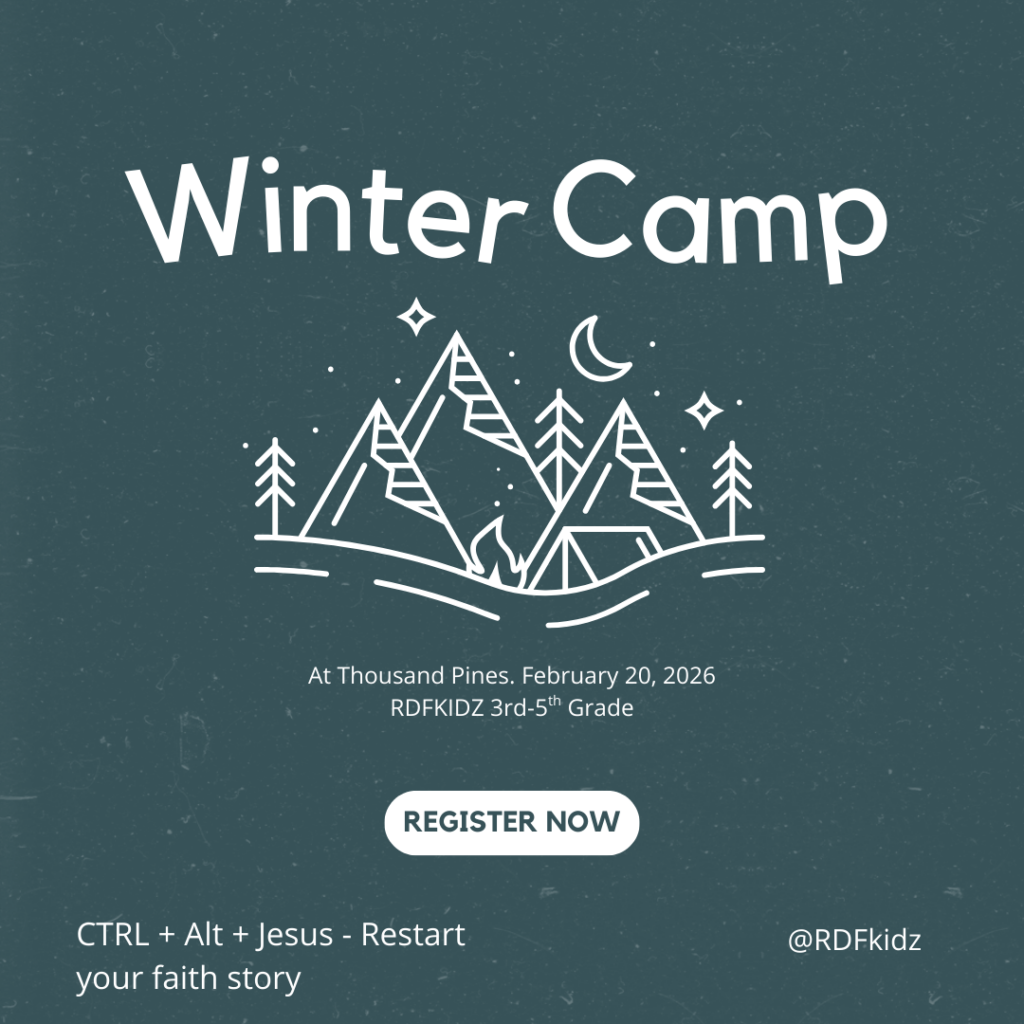 Winter Camp

At Thousand Pines. February 20, 2026
RDFKIDZ 3rd-5$^{th}$ Grade

REGISTER NOW

CTRL + Alt + Jesus - Restart your faith story

@RDFkidz